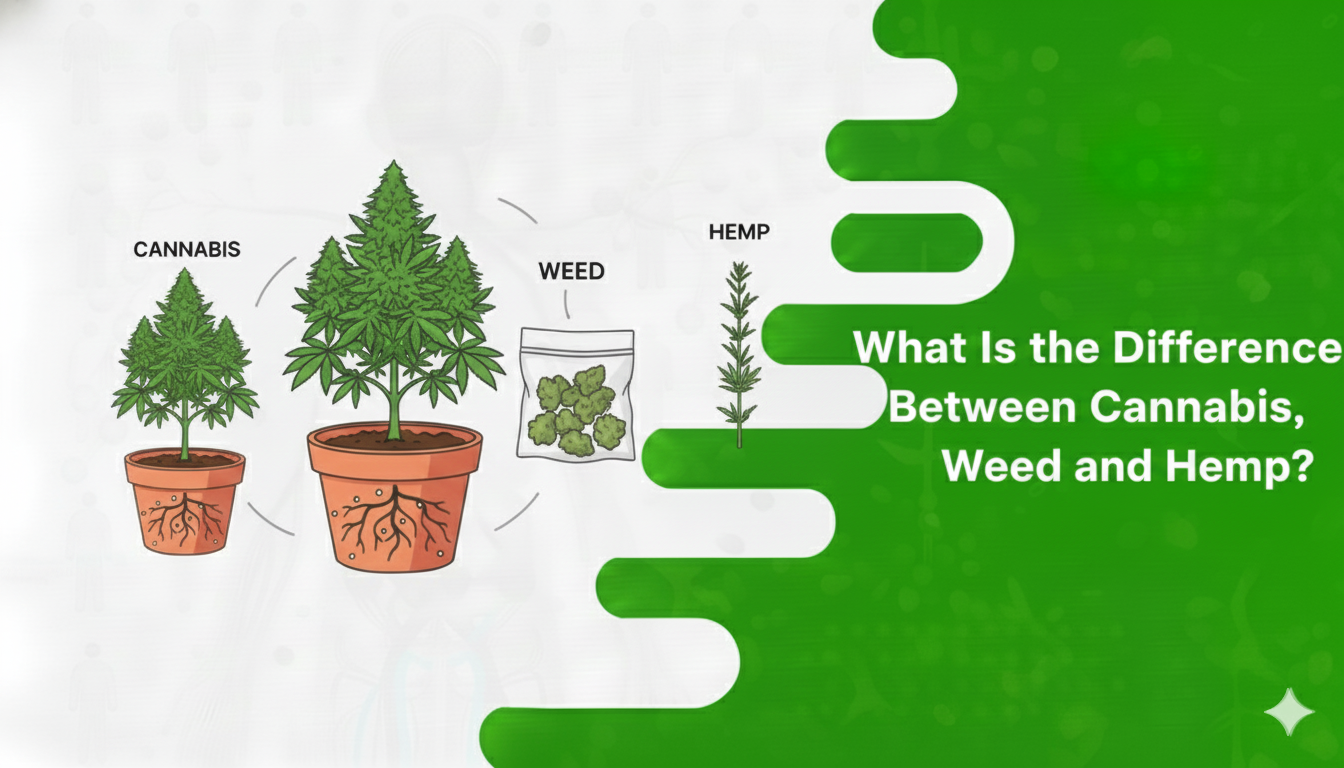 CANNABIS

WEED

HEMP

What Is the Difference Between Cannabis, Weed and Hemp?